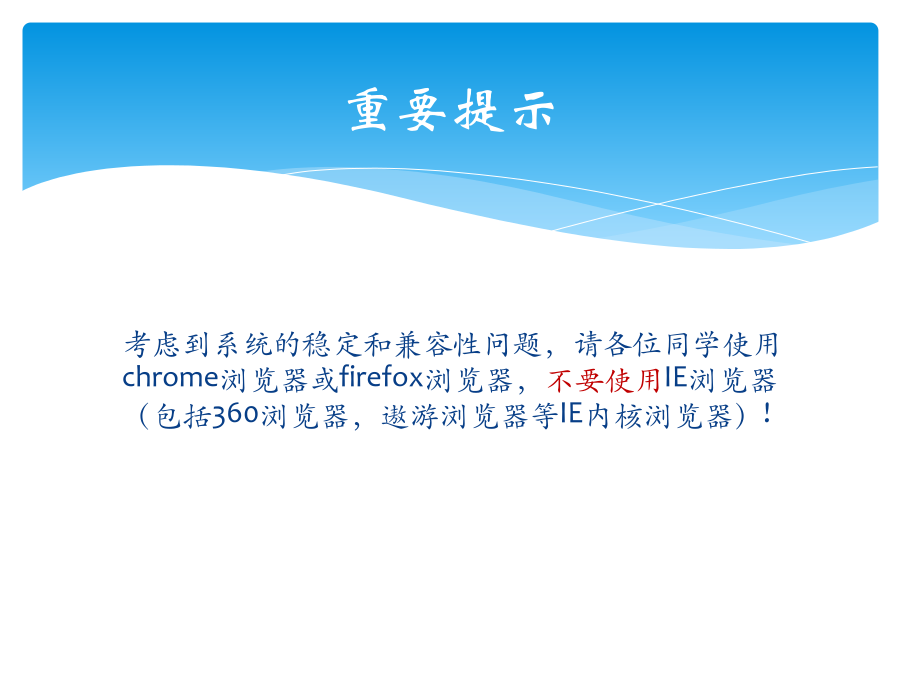 重要提示

考虑到系统的稳定和兼容性问题，请各位同学使用chrome浏览器或firefox浏览器，不要使用IE浏览器（包括360浏览器，遨游浏览器等IE内核浏览器）！